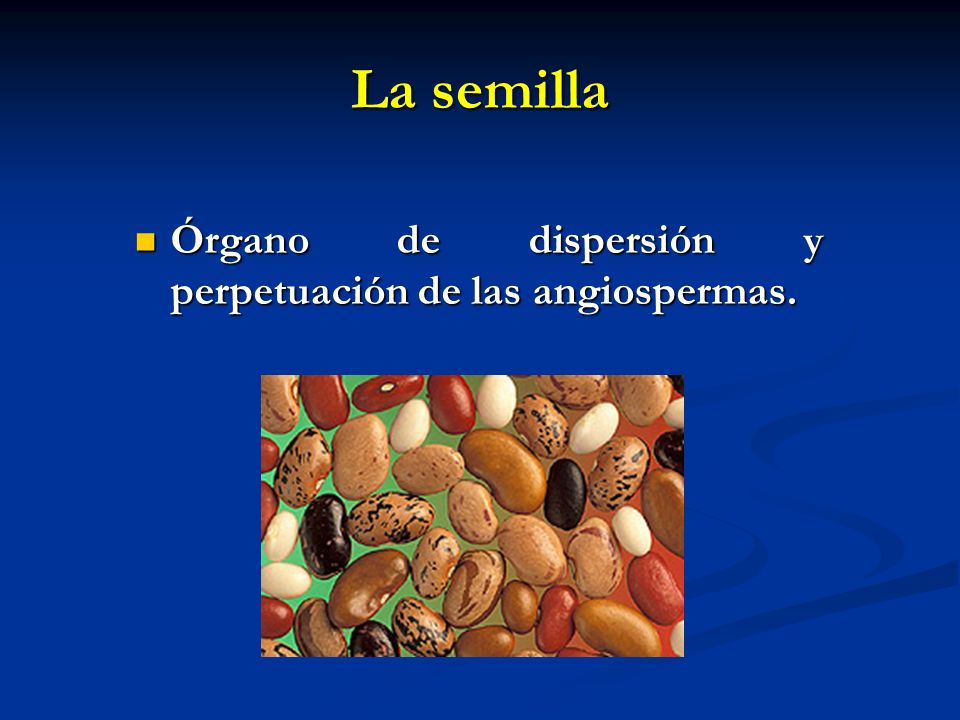 La semilla

Órgano de dispersión y perpetuación de las angiospermas.